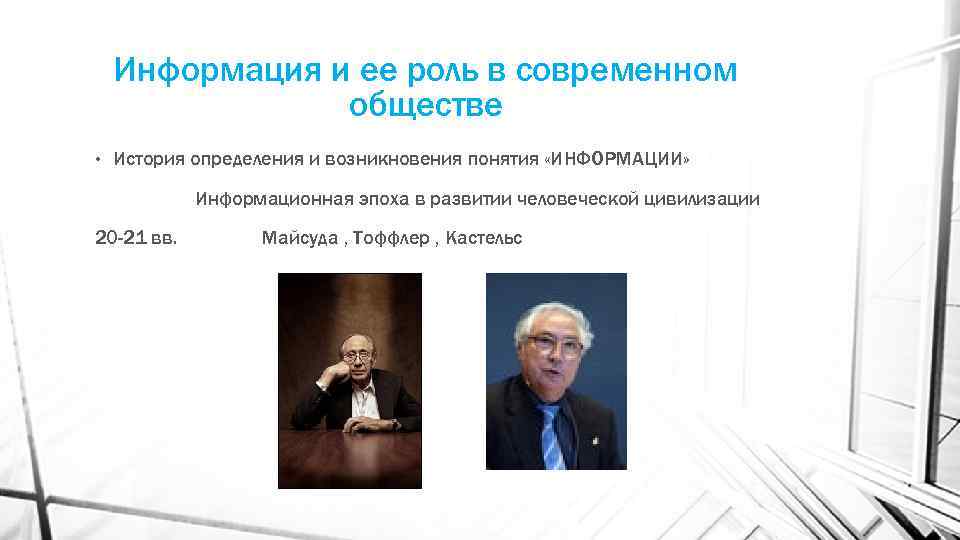 Информация и ее роль в современном обществе

• История определения и возникновения понятия «ИНФОРМАЦИИ»

Информационная эпоха в развитии человеческой цивилизации

20-21 вв. Майсуда , Тоффлер , Кастельс